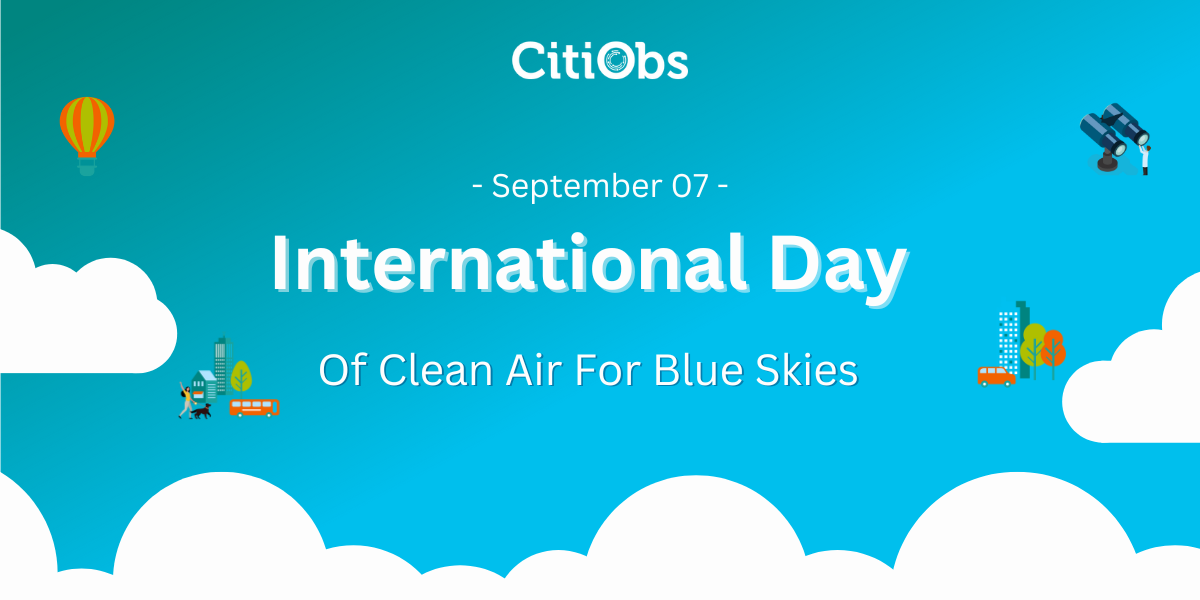 CitiObs

- September 07 -

International Day

Of Clean Air For Blue Skies